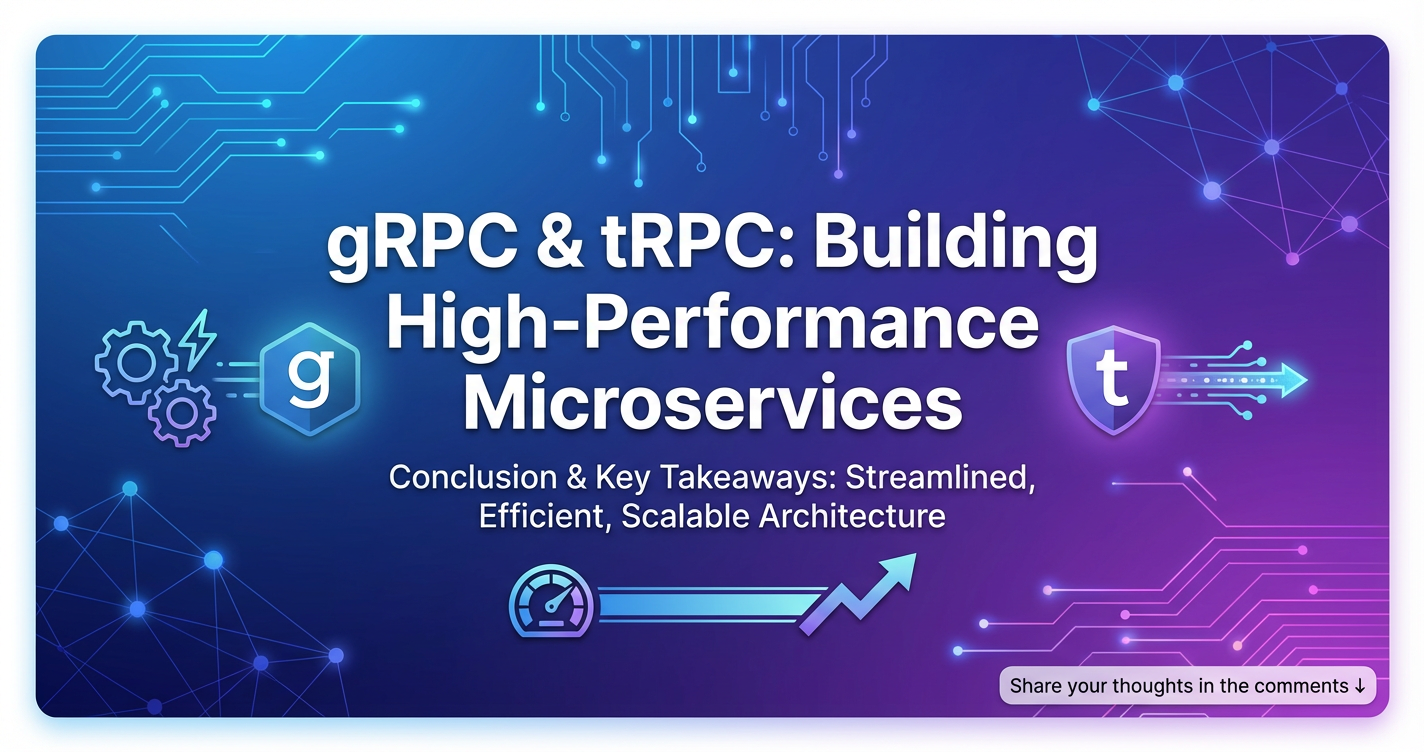 gRPC & tRPC: Building High-Performance Microservices

g

t

Conclusion & Key Takeaways: Streamlined, Efficient, Scalable Architecture

Share your thoughts in the comments ↓